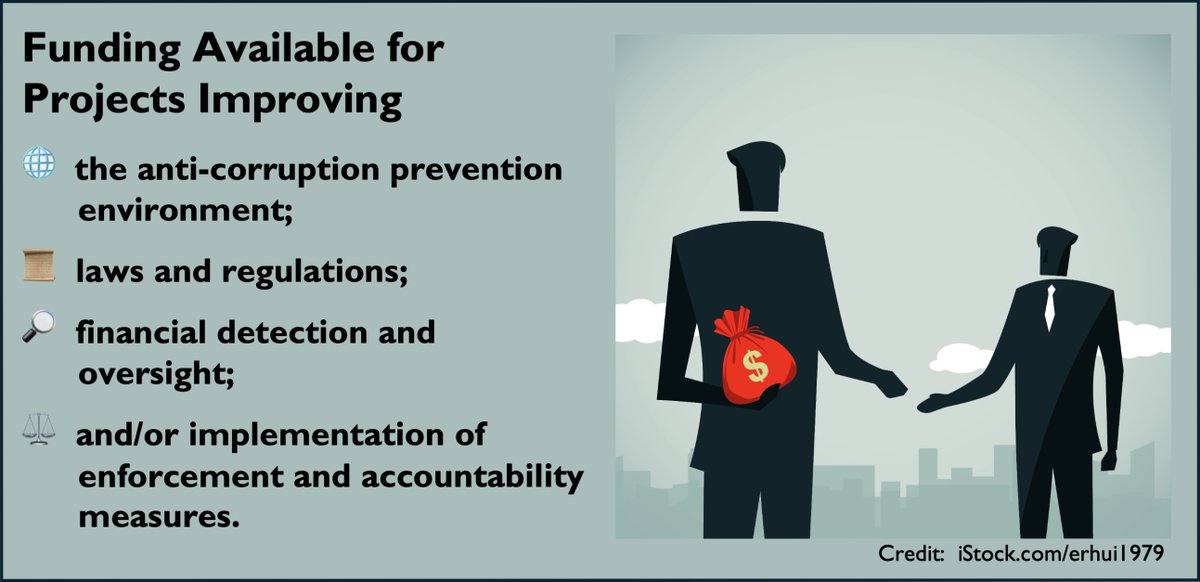 Funding Available for Projects Improving

the anti-corruption prevention environment;

laws and regulations;

financial detection and oversight;

and/or implementation of enforcement and accountability measures.

$

Credit: iStock.com/erhui1979